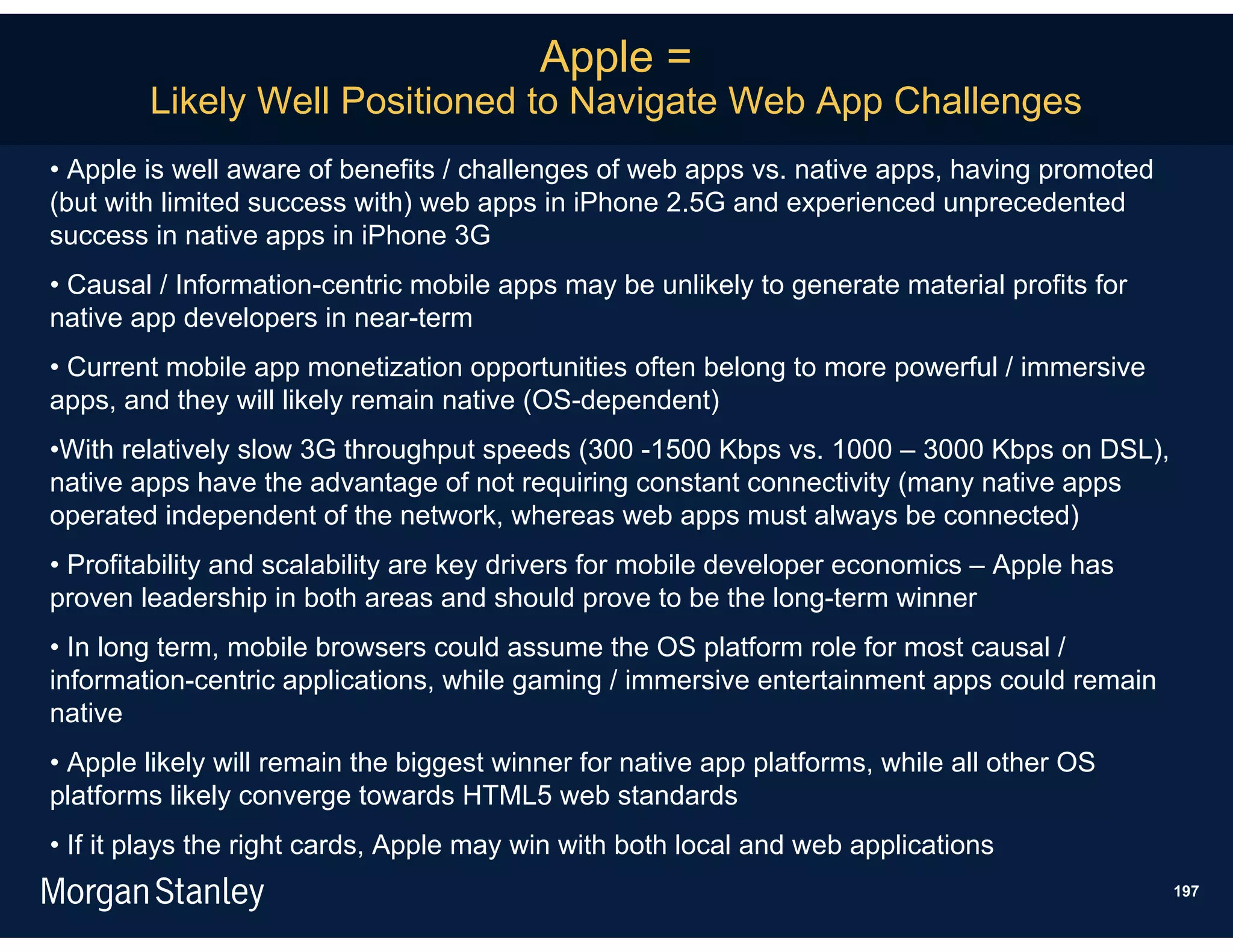 Apple =
Likely Well Positioned to Navigate Web App Challenges

• Apple is well aware of benefits / challenges of web apps vs. native apps, having promoted (but with limited success with) web apps in iPhone 2.5G and experienced unprecedented success in native apps in iPhone 3G

• Causal / Information-centric mobile apps may be unlikely to generate material profits for native app developers in near-term

• Current mobile app monetization opportunities often belong to more powerful / immersive apps, and they will likely remain native (OS-dependent)

•With relatively slow 3G throughput speeds (300 -1500 Kbps vs. 1000 – 3000 Kbps on DSL), native apps have the advantage of not requiring constant connectivity (many native apps operated independent of the network, whereas web apps must always be connected)

• Profitability and scalability are key drivers for mobile developer economics – Apple has proven leadership in both areas and should prove to be the long-term winner

• In long term, mobile browsers could assume the OS platform role for most causal / information-centric applications, while gaming / immersive entertainment apps could remain native

• Apple likely will remain the biggest winner for native app platforms, while all other OS platforms likely converge towards HTML5 web standards

• If it plays the right cards, Apple may win with both local and web applications

Morgan Stanley

197